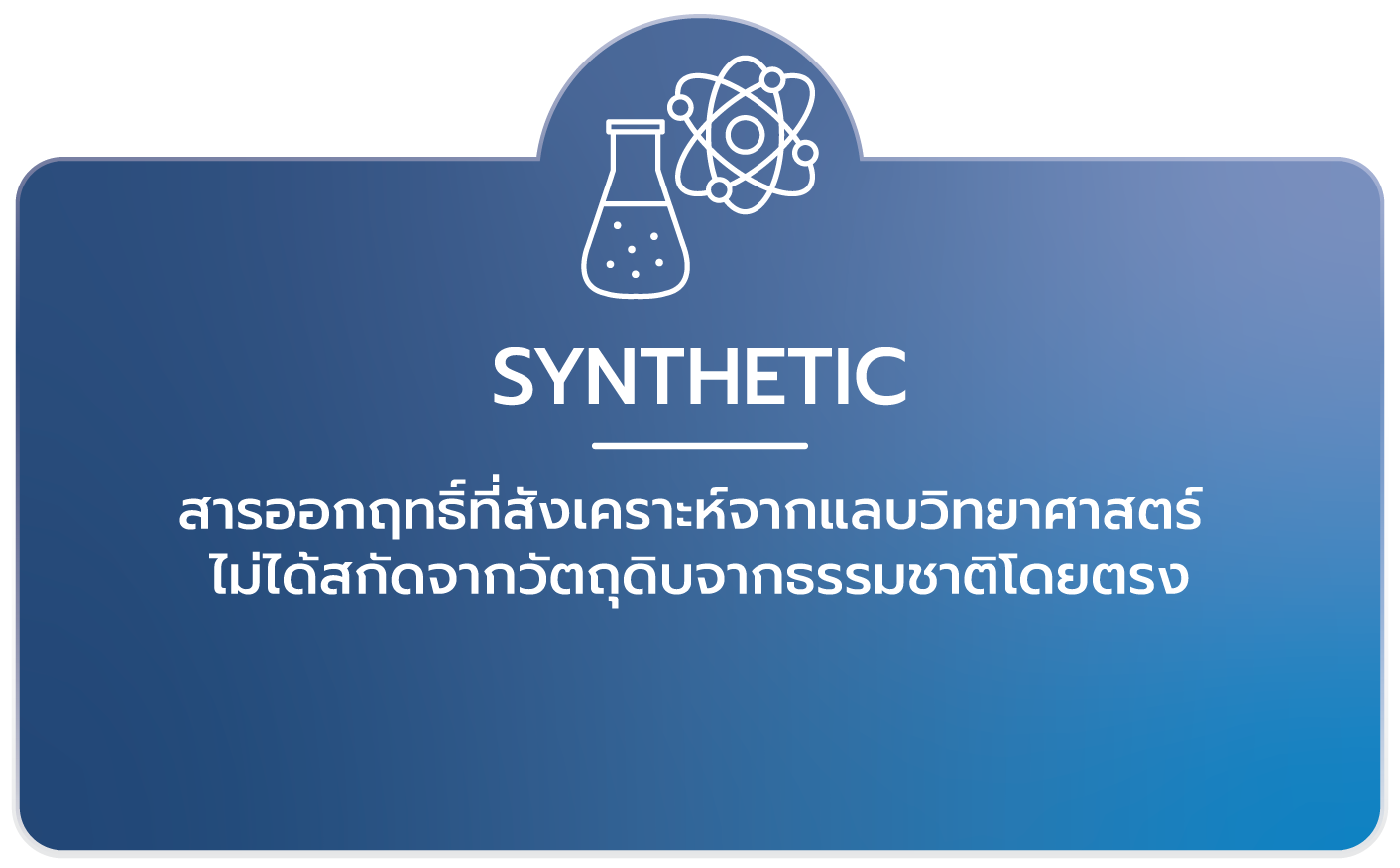 SYNTHETIC

สารออกฤทธิ์ที่สังเคราะห์จากแลบวิทยาศาสตร์ ไม่ได้สกัดจากวัตถุดิบจากธรรมชาติโดยตรง